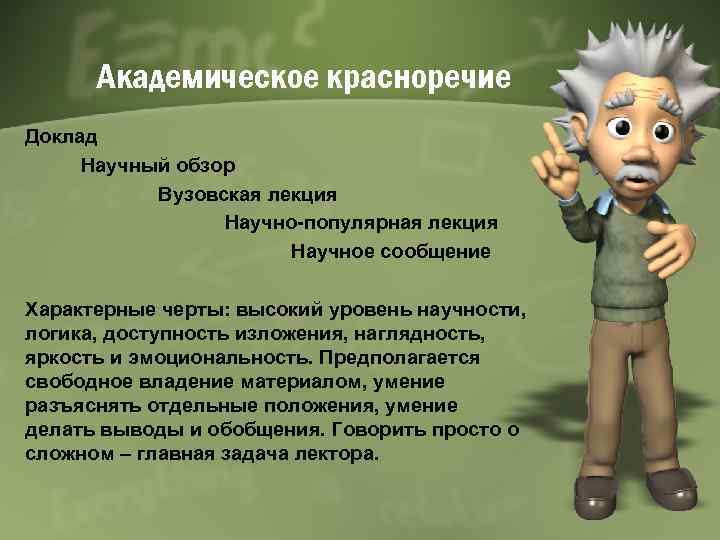 Академическое красноречие

Доклад

Научный обзор

Вузовская лекция

Научно-популярная лекция

Научное сообщение

Характерные черты: высокий уровень научности, логика, доступность изложения, наглядность, яркость и эмоциональность. Предполагается свободное владение материалом, умение разъяснять отдельные положения, умение делать выводы и обобщения. Говорить просто о сложном – главная задача лектора.